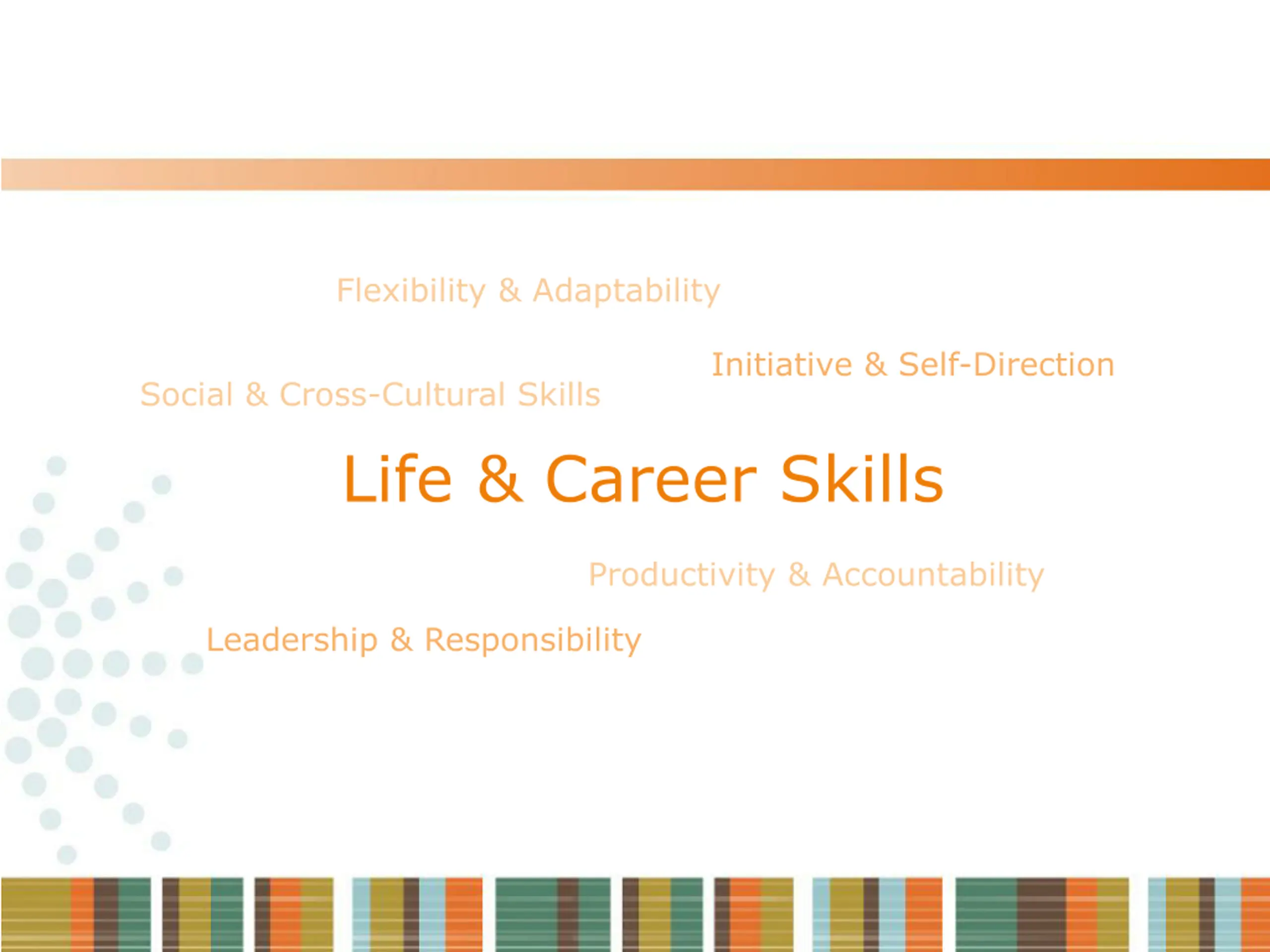 Flexibility & Adaptability

Initiative & Self-Direction

Social & Cross-Cultural Skills

Life & Career Skills

Productivity & Accountability

Leadership & Responsibility